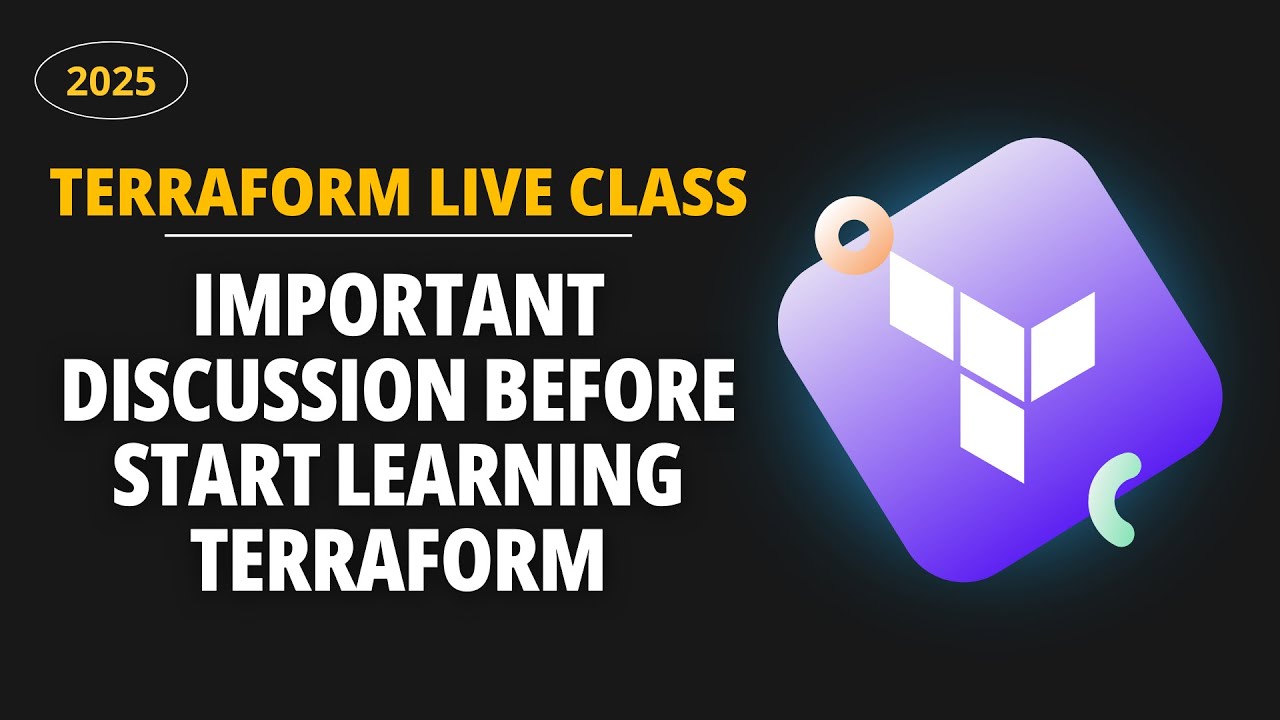 2025

TERRAFORM LIVE CLASS

IMPORTANT DISCUSSION BEFORE START LEARNING TERRAFORM